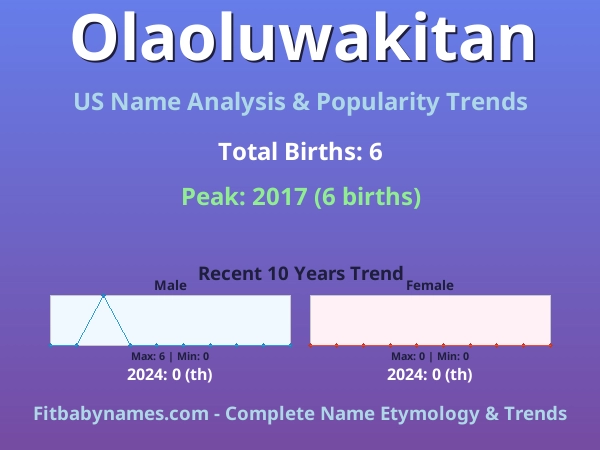 Olaoluwakitan

US Name Analysis & Popularity Trends

Total Births: 6

Peak: 2017 (6 births)

Recent 10 Years Trend

Male

Max: 6 | Min: 0

2024: 0 (th)

Female

Max: 0 | Min: 0

2024: 0 (th)

Fitbabynames.com - Complete Name Etymology & Trends